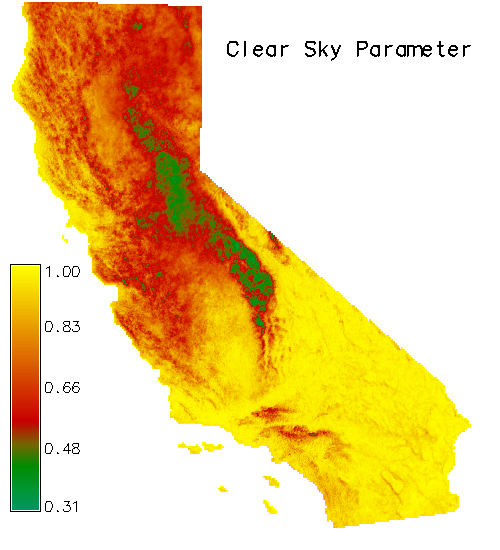 Clear Sky Parameter

1.00
0.83
0.66
0.48
0.31